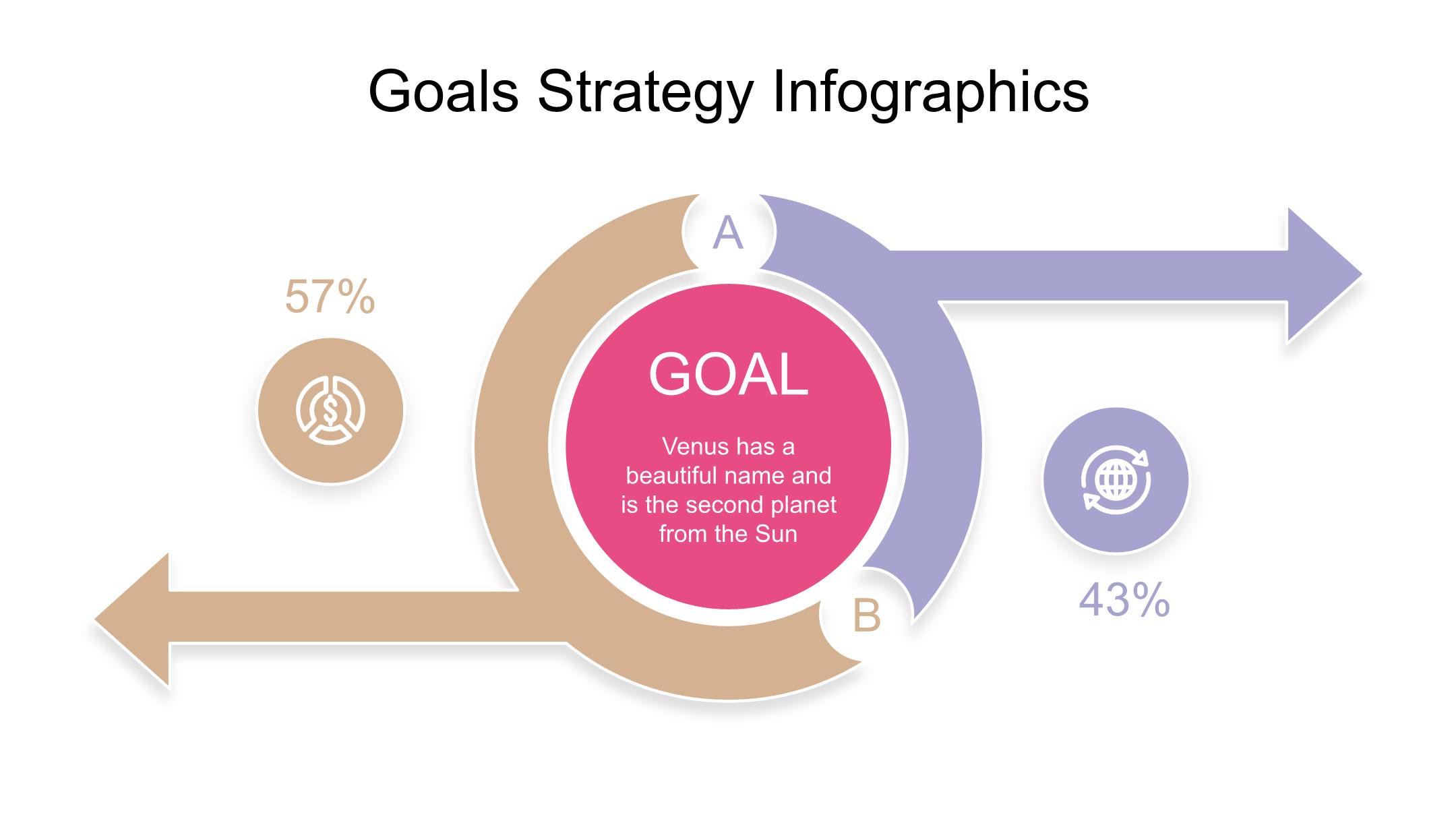 Goals Strategy Infographics

A

57%

GOAL

Venus has a beautiful name and is the second planet from the Sun

B

43%